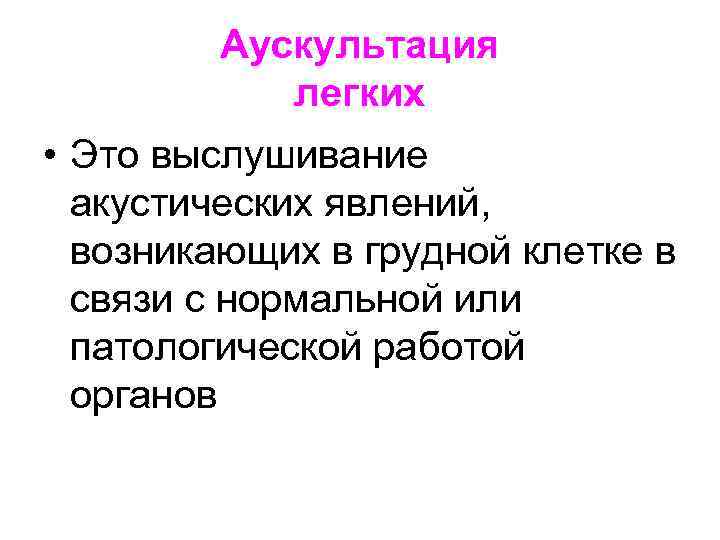 Аускультация легких

• Это выслушивание акустических явлений, возникающих в грудной клетке в связи с нормальной или патологической работой органов